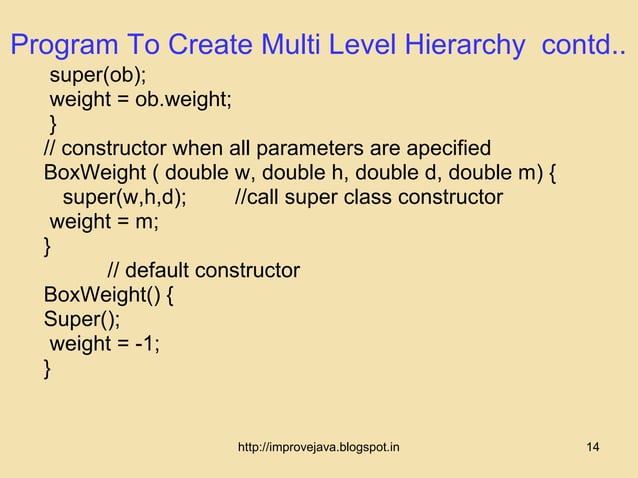 Program To Create Multi Level Hierarchy contd..

super(ob);
weight = ob.weight;
}
// constructor when all parameters are apecified
BoxWeight ( double w, double h, double d, double m) {
super(w,h,d); //call super class constructor
weight = m;
}
// default constructor
BoxWeight() {
Super();
weight = -1;
}

http://improvejava.blogspot.in

14